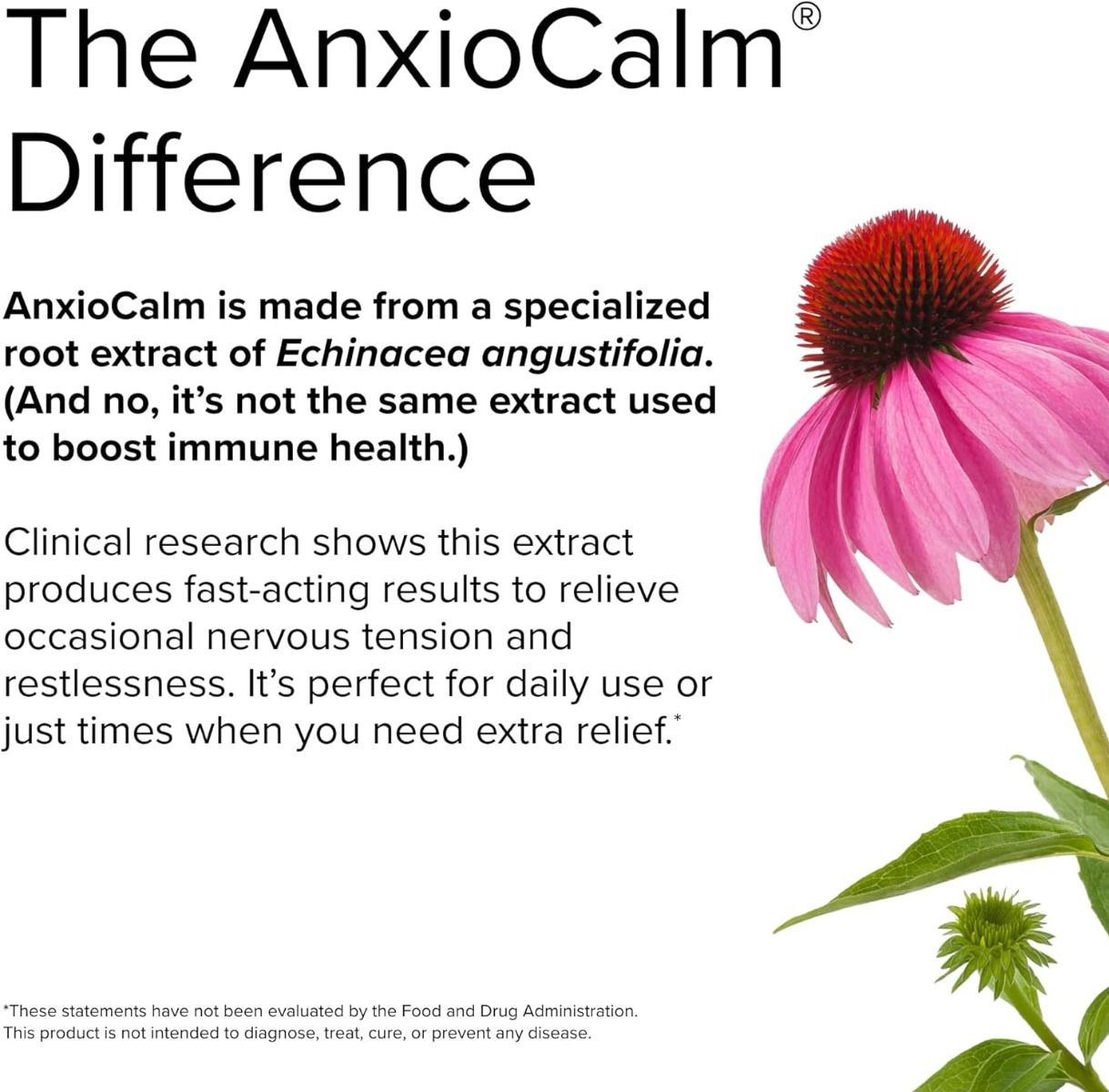 The AnxioCalm® Difference

AnxioCalm is made from a specialized root extract of Echinacea angustifolia. (And no, it's not the same extract used to boost immune health.)

Clinical research shows this extract produces fast-acting results to relieve occasional nervous tension and restlessness. It's perfect for daily use or just times when you need extra relief.*

*These statements have not been evaluated by the Food and Drug Administration. This product is not intended to diagnose, treat, cure, or prevent any disease.